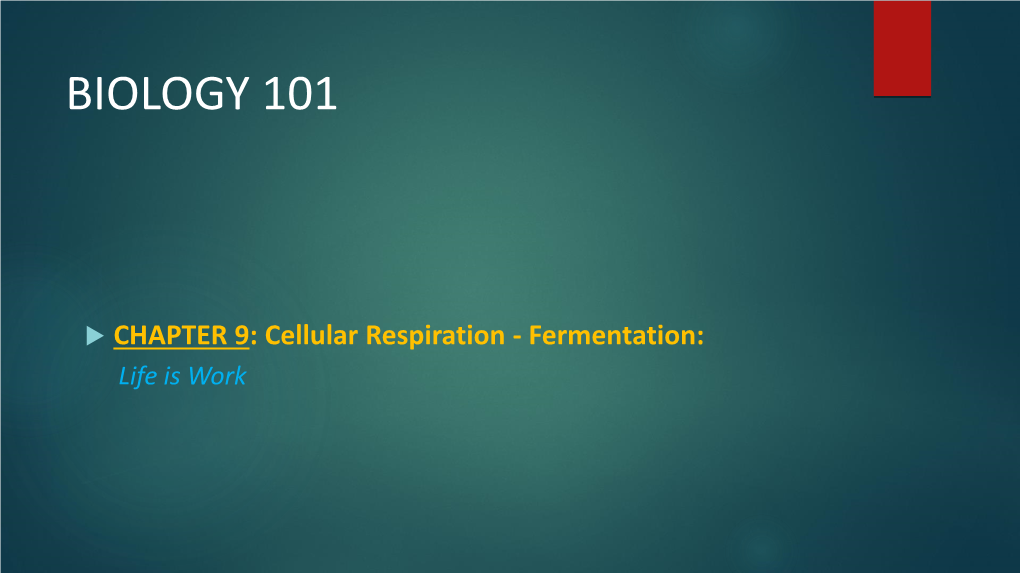 BIOLOGY 101

CHAPTER 9: Cellular Respiration - Fermentation: Life is Work